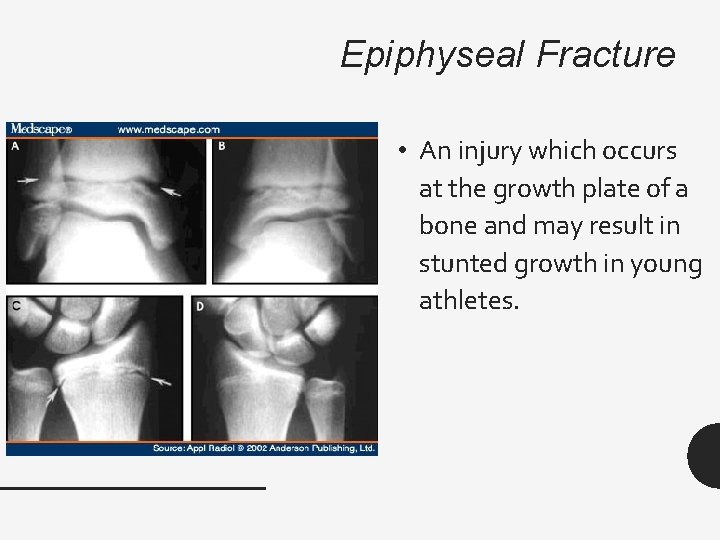 Epiphyseal Fracture

Medscape® www.medscape.com

A

B

C

D

Source: Appl Radiol © 2002 Anderson Publishing, Ltd.

• An injury which occurs at the growth plate of a bone and may result in stunted growth in young athletes.